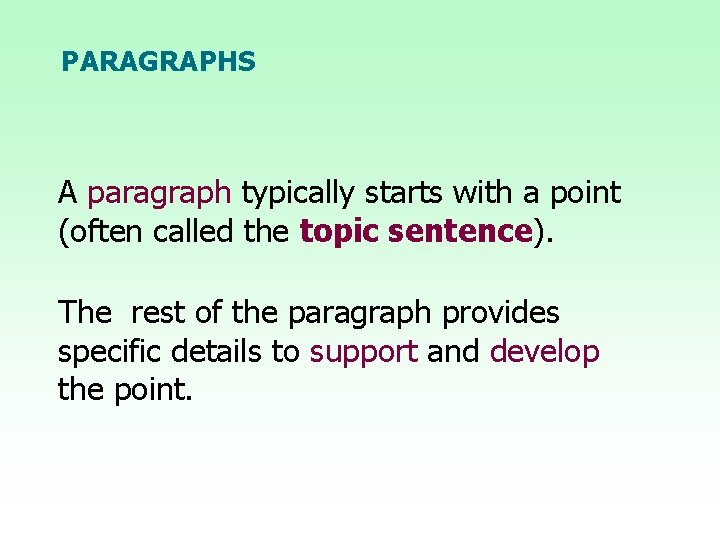 PARAGRAPHS

A paragraph typically starts with a point (often called the topic sentence).

The rest of the paragraph provides specific details to support and develop the point.